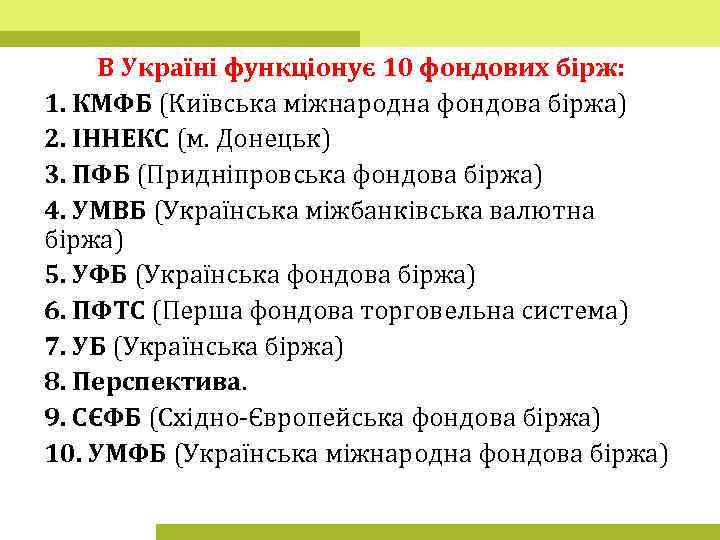 В Україні функціонує 10 фондових бірж:

1. КМФБ (Київська міжнародна фондова біржа)
2. ІННЕКС (м. Донецьк)
3. ПФБ (Придніпровська фондова біржа)
4. УМВБ (Українська міжбанківська валютна біржа)
5. УФБ (Українська фондова біржа)
6. ПФТС (Перша фондова торговельна система)
7. УБ (Українська біржа)
8. Перспектива.
9. СЄФБ (Східно-Європейська фондова біржа)
10. УМФБ (Українська міжнародна фондова біржа)